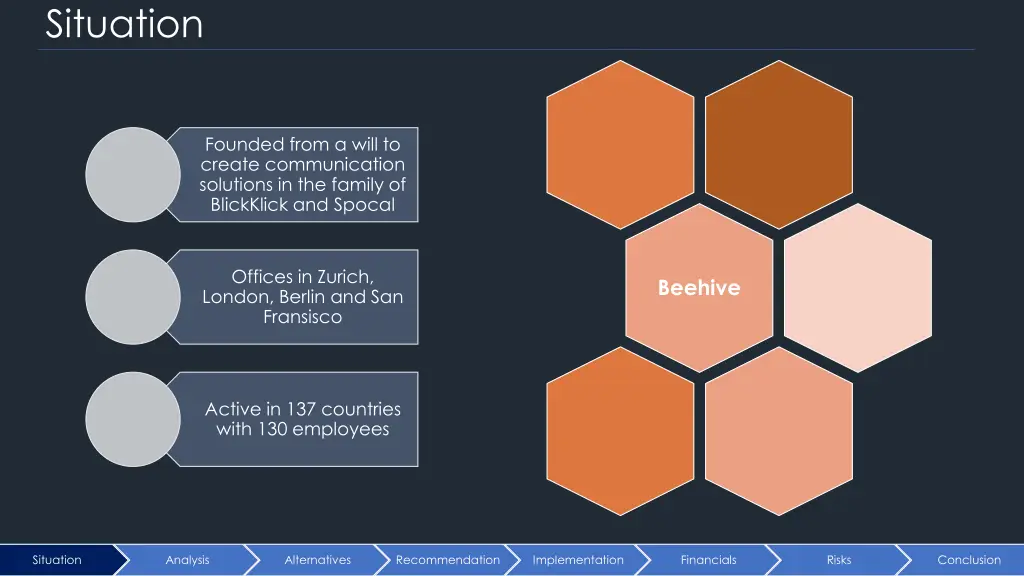 Situation

Founded from a will to create communication solutions in the family of BlickKlick and Spocal

Offices in Zurich, London, Berlin and San Fransisco

Active in 137 countries with 130 employees

Beehive

Situation Analysis Alternatives Recommendation Implementation Financials Risks Conclusion